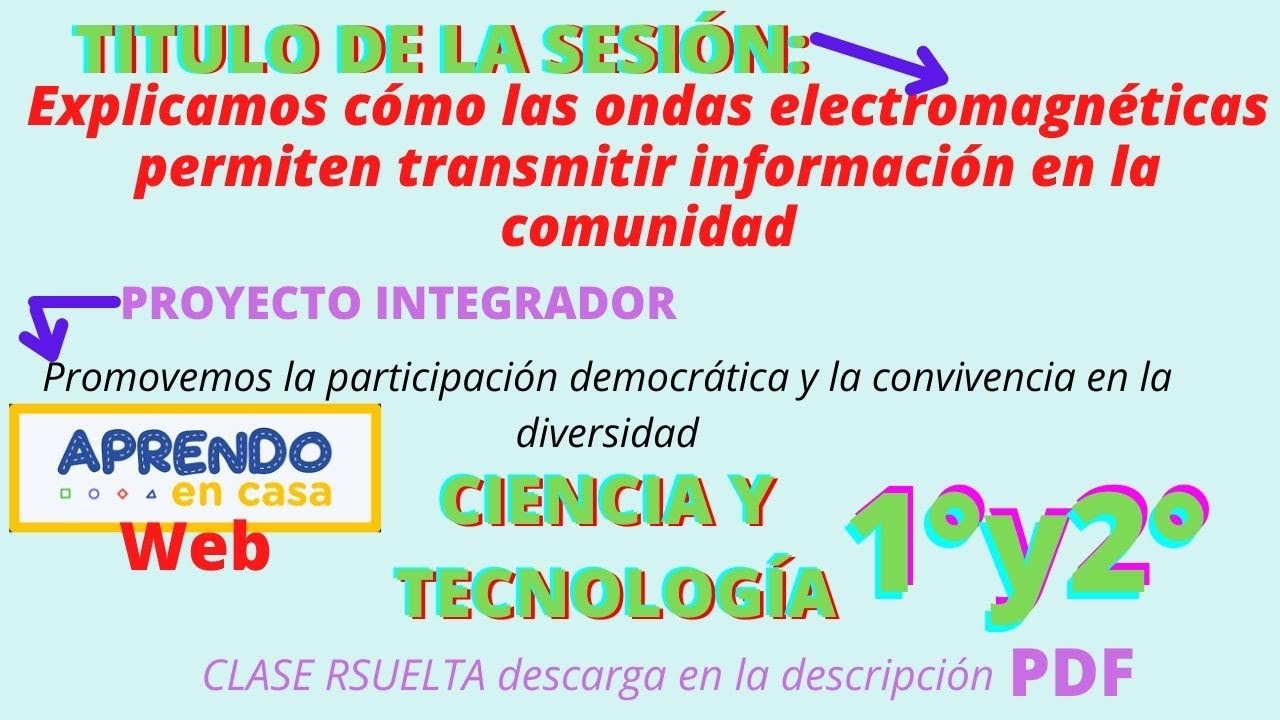 TITULO DE LA SESIÓN:

Explicamos cómo las ondas electromagnéticas permiten transmitir información en la comunidad

PROYECTO INTEGRADOR

Promovemos la participación democrática y la convivencia en la diversidad

APRENDO en casa

Web

CIENCIA Y TECNOLOGÍA

1°y2°

CLASE RSUELTA descarga en la descripción PDF